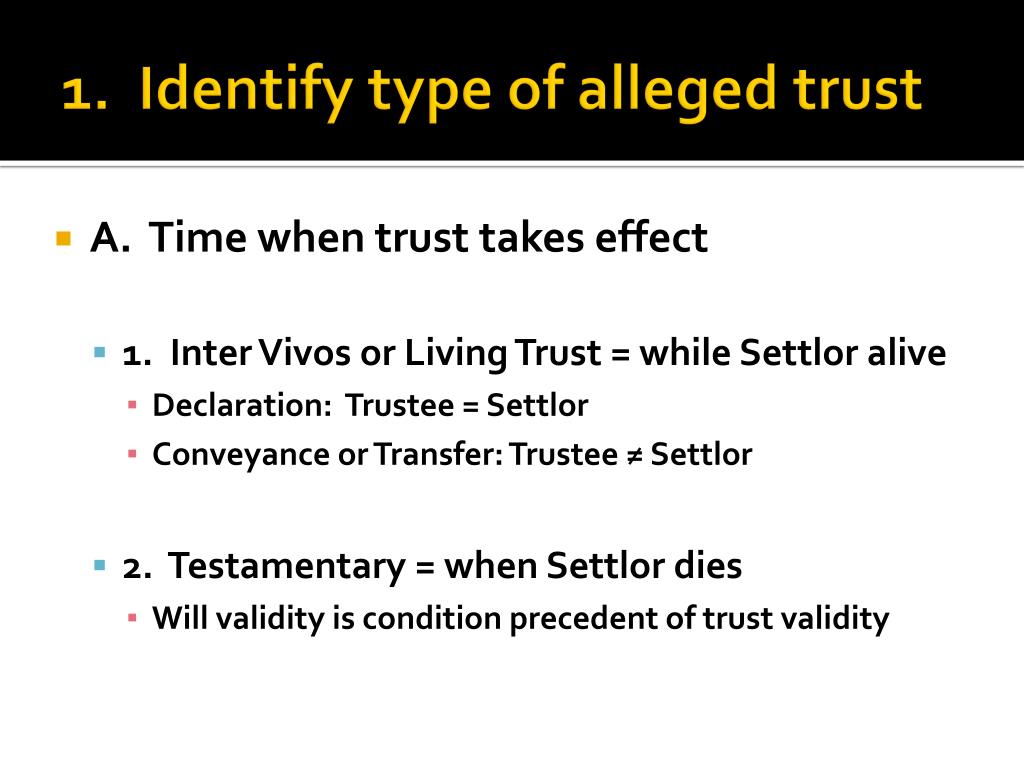 1. Identify type of alleged trust

A. Time when trust takes effect

1. Inter Vivos or Living Trust = while Settlor alive

Declaration: Trustee = Settlor

Conveyance or Transfer: Trustee ≠ Settlor

2. Testamentary = when Settlor dies

Will validity is condition precedent of trust validity